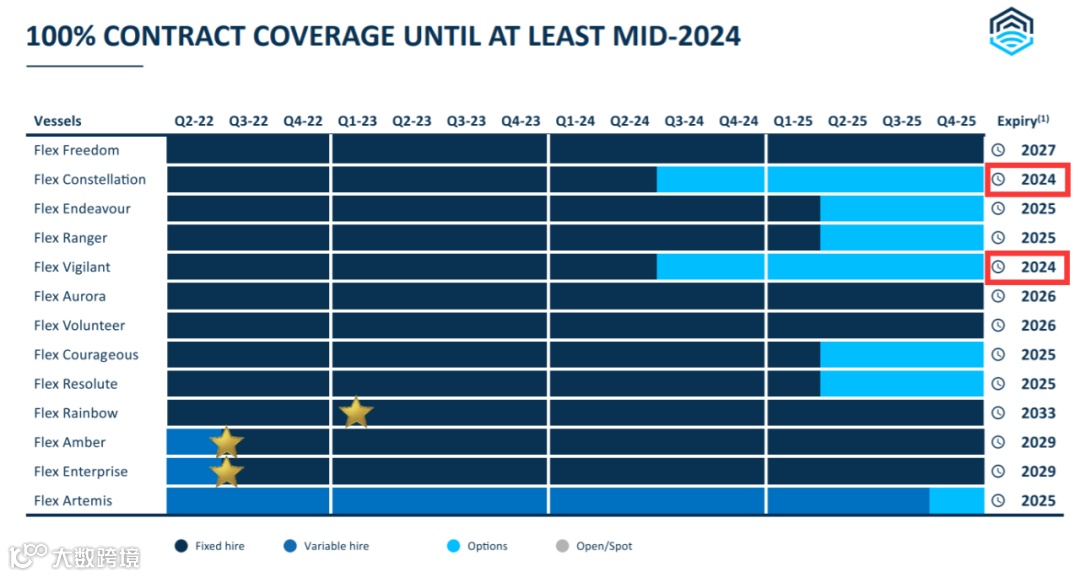 100% CONTRACT COVERAGE UNTIL AT LEAST MID-2024

| Vessels | Q2-22 | Q3-22 | Q4-22 | Q1-23 | Q2-23 | Q3-23 | Q4-23 | Q1-24 | Q2-24 | Q3-24 | Q4-24 | Q1-25 | Q2-25 | Q3-25 | Q4-25 | Expiry$^{(1)}$ |
|---|---|---|---|---|---|---|---|---|---|---|---|---|---|---|---|---|
| Flex Freedom | | | | | | | | | | | | | | | | 2027 |
| Flex Constellation | | | | | | | | | | | | | | | | 2024 |
| Flex Endeavour | | | | | | | | | | | | | | | | 2025 |
| Flex Ranger | | | | | | | | | | | | | | | | 2025 |
| Flex Vigilant | | | | | | | | | | | | | | | | 2024 |
| Flex Aurora | | | | | | | | | | | | | | | | 2026 |
| Flex Volunteer | | | | | | | | | | | | | | | | 2026 |
| Flex Courageous | | | | | | | | | | | | | | | | 2025 |
| Flex Resolute | | | | | | | | | | | | | | | | 2025 |
| Flex Rainbow | | | | | | | | | | | | | | | | 2033 |
| Flex Amber | | | | | | | | | | | | | | | | 2029 |
| Flex Enterprise | | | | | | | | | | | | | | | | 2029 |
| Flex Artemis | | | | | | | | | | | | | | | | 2025 |

Fixed hire   Variable hire   Options   Open/Spot

大数跨境